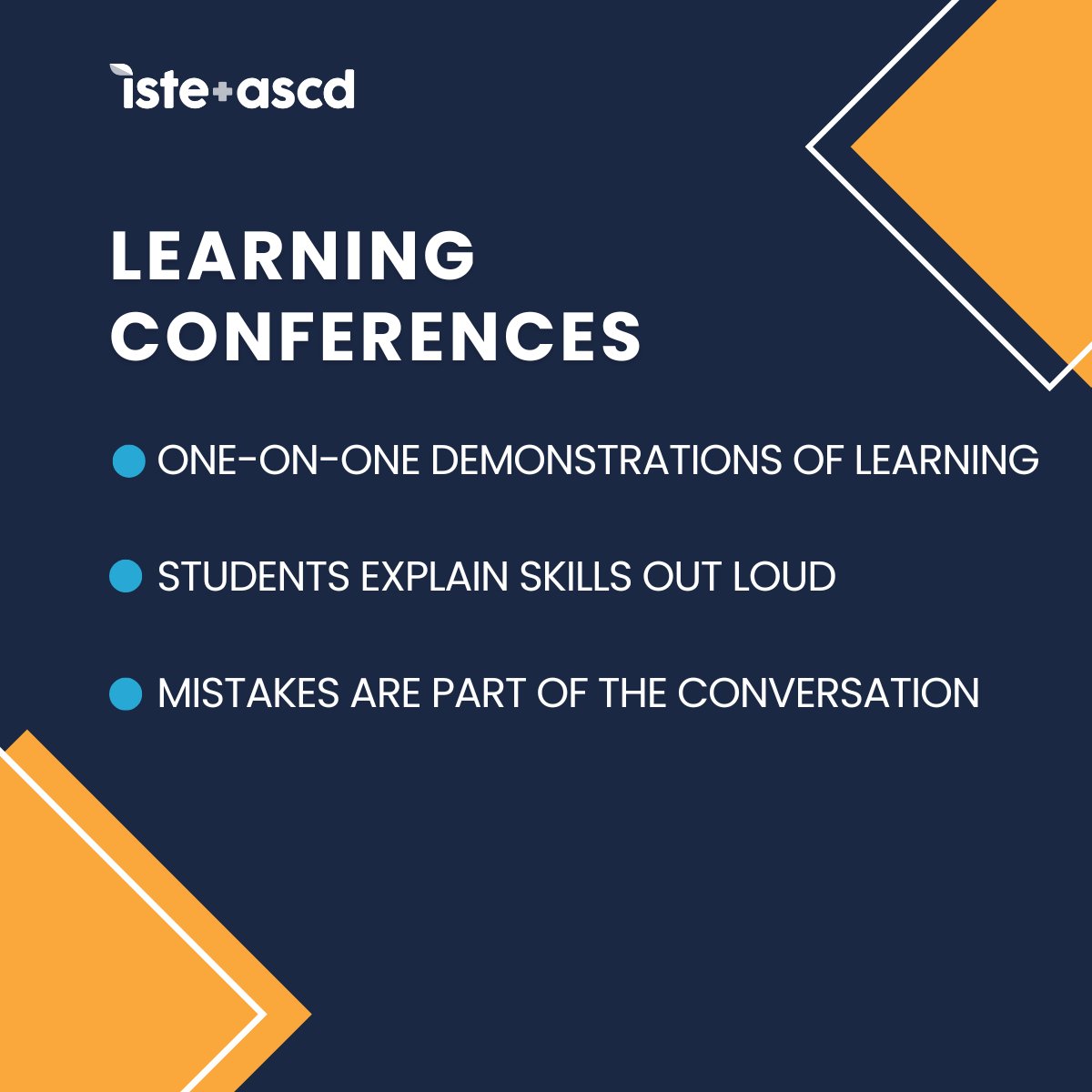 iste+ascd

LEARNING CONFERENCES

ONE-ON-ONE DEMONSTRATIONS OF LEARNING

STUDENTS EXPLAIN SKILLS OUT LOUD

MISTAKES ARE PART OF THE CONVERSATION